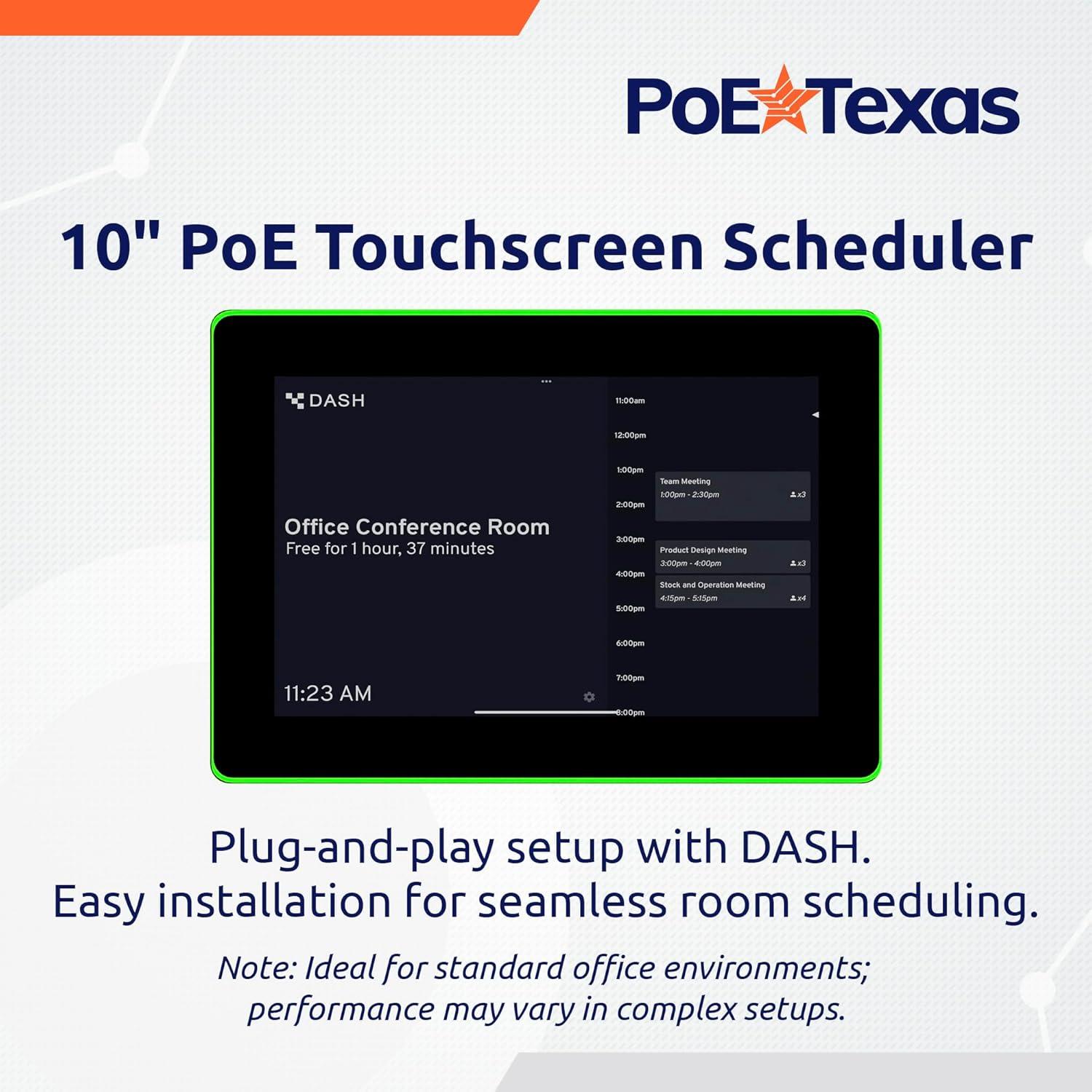 PoE Texas

10" PoE Touchscreen Scheduler

DASH

Office Conference Room
Free for 1 hour, 37 minutes

11:23 AM

11:00am
12:00pm
1:00pm
2:00pm
3:00pm
4:00pm
5:00pm
6:00pm
7:00pm
8:00pm

Team Meeting
1:00pm - 2:30pm x3

Product Design Meeting
3:00pm - 4:00pm x3

Stock and Operation Meeting
4:15pm - 5:15pm x4

Plug-and-play setup with DASH.
Easy installation for seamless room scheduling.

Note: Ideal for standard office environments; performance may vary in complex setups.